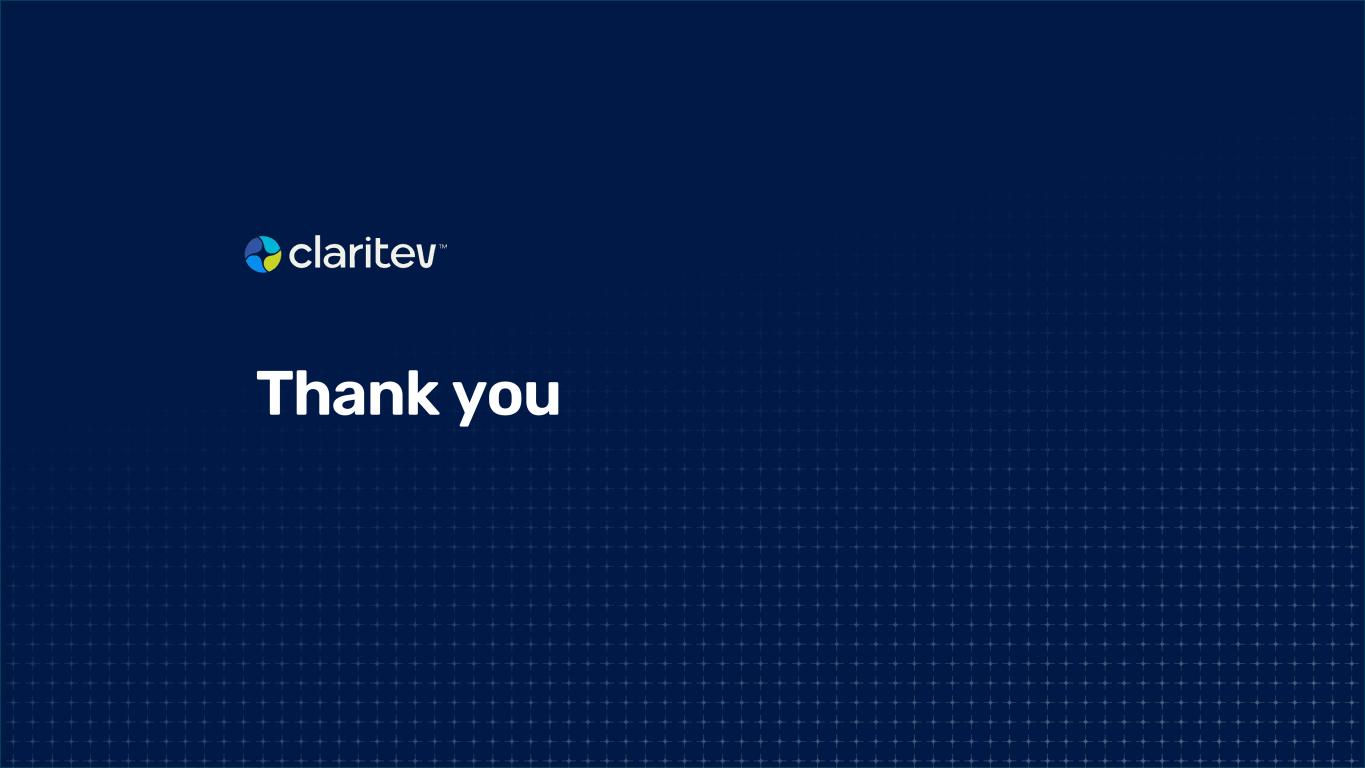 claritev™

Thank you